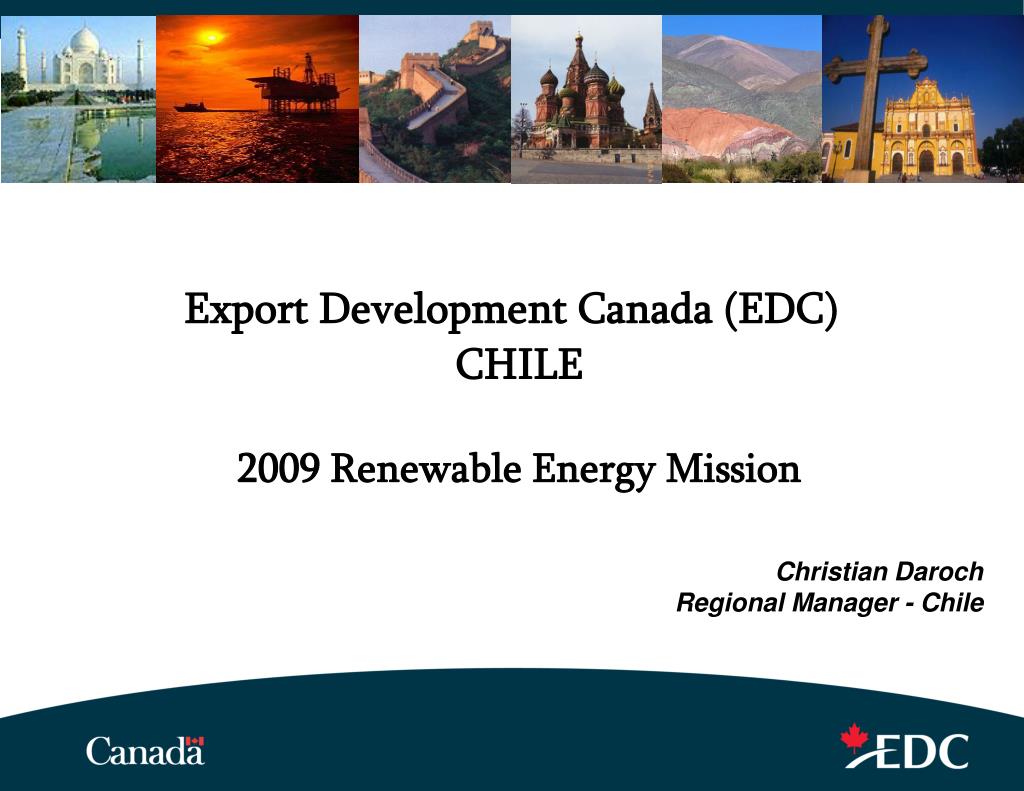 Export Development Canada (EDC)
CHILE

2009 Renewable Energy Mission

Christian Daroch
Regional Manager - Chile

Canada

EDC